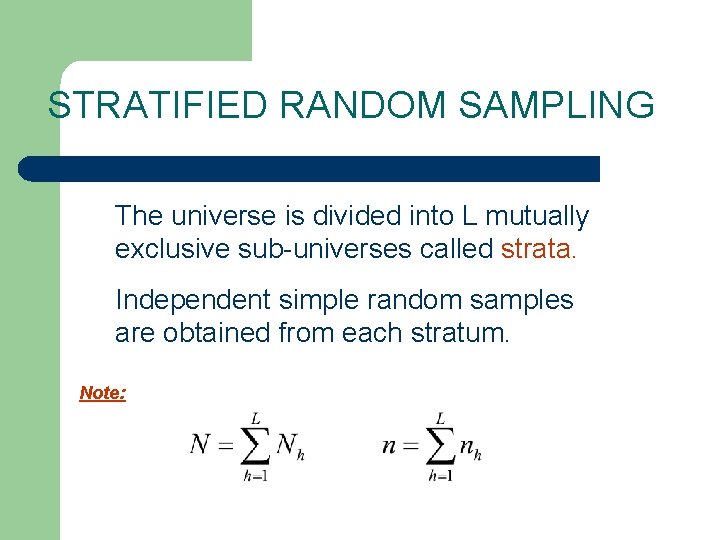 STRATIFIED RANDOM SAMPLING

The universe is divided into L mutually exclusive sub-universes called strata.

Independent simple random samples are obtained from each stratum.

Note:

$N = \sum_{h=1}^{L} N_h$ $n = \sum_{h=1}^{L} n_h$